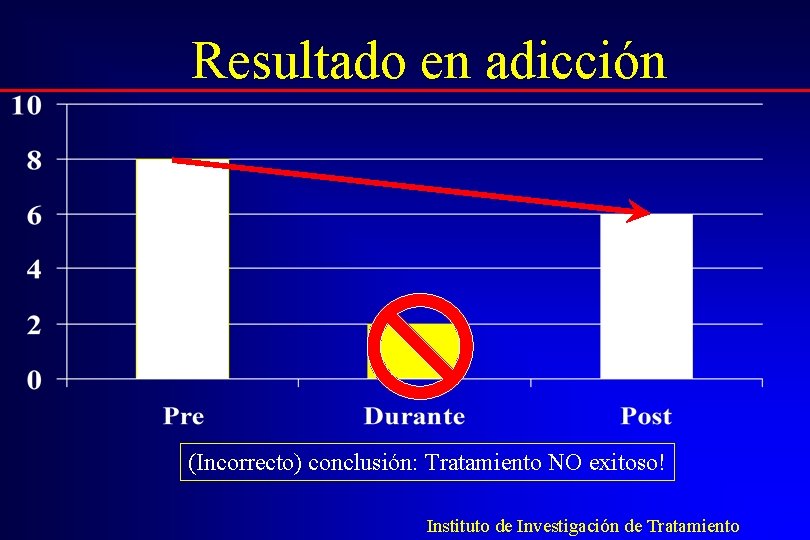 Resultado en adicción

10
8
6
4
2
0

Pre
Durante
Post

(Incorrecto) conclusión: Tratamiento NO exitoso!

Instituto de Investigación de Tratamiento